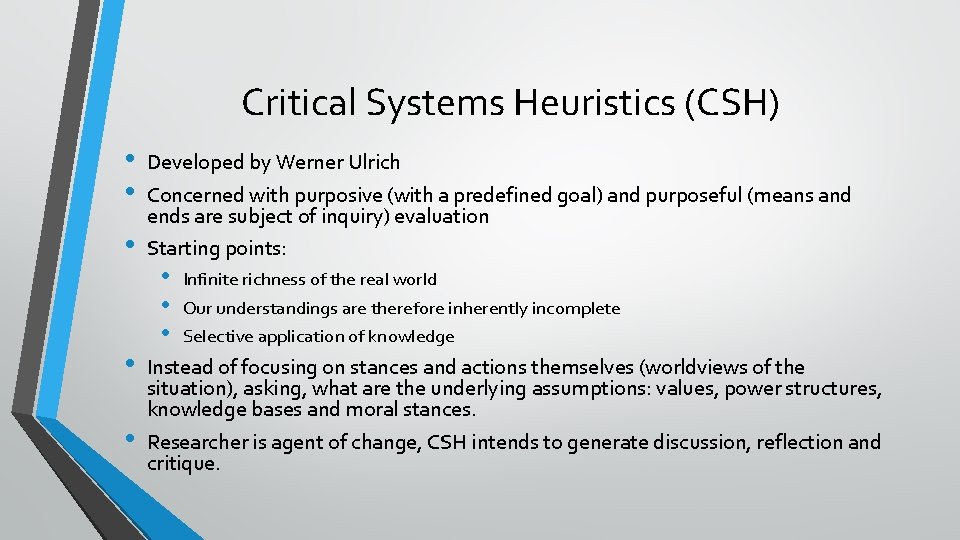 Critical Systems Heuristics (CSH)

• Developed by Werner Ulrich
• Concerned with purposive (with a predefined goal) and purposeful (means and ends are subject of inquiry) evaluation
• Starting points:
  • Infinite richness of the real world
  • Our understandings are therefore inherently incomplete
  • Selective application of knowledge
• Instead of focusing on stances and actions themselves (worldviews of the situation), asking, what are the underlying assumptions: values, power structures, knowledge bases and moral stances.
• Researcher is agent of change, CSH intends to generate discussion, reflection and critique.